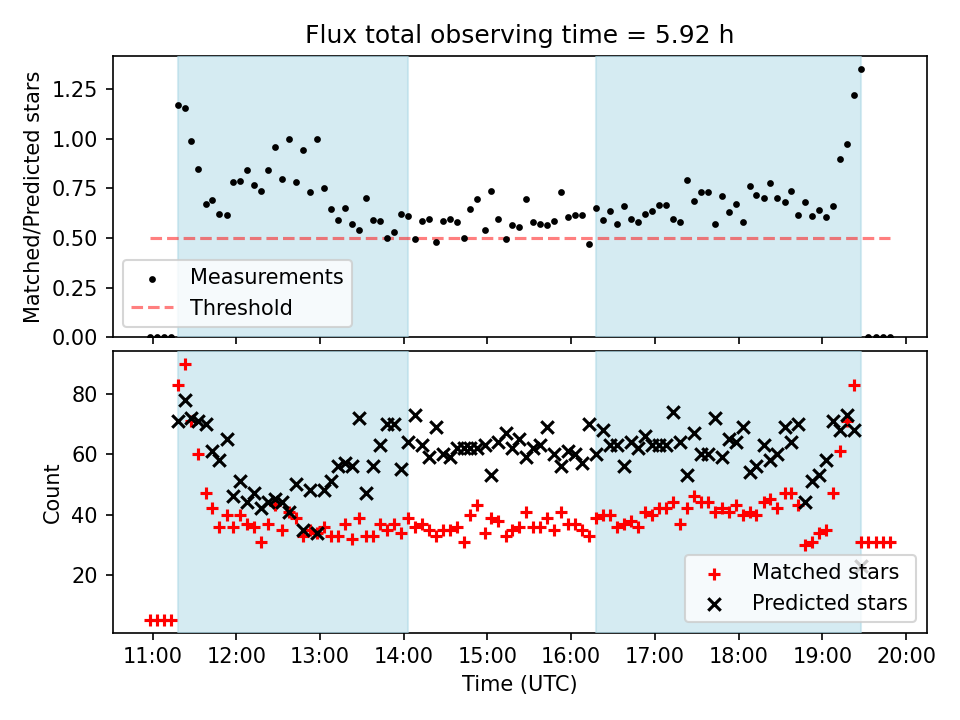 Flux total observing time = 5.92 h

Matched/Predicted stars

1.25
1.00
0.75
0.50
0.25
0.00

Measurements
Threshold

Count

80
60
40
20

Matched stars
Predicted stars

11:00
12:00
13:00
14:00
15:00
16:00
17:00
18:00
19:00
20:00

Time (UTC)